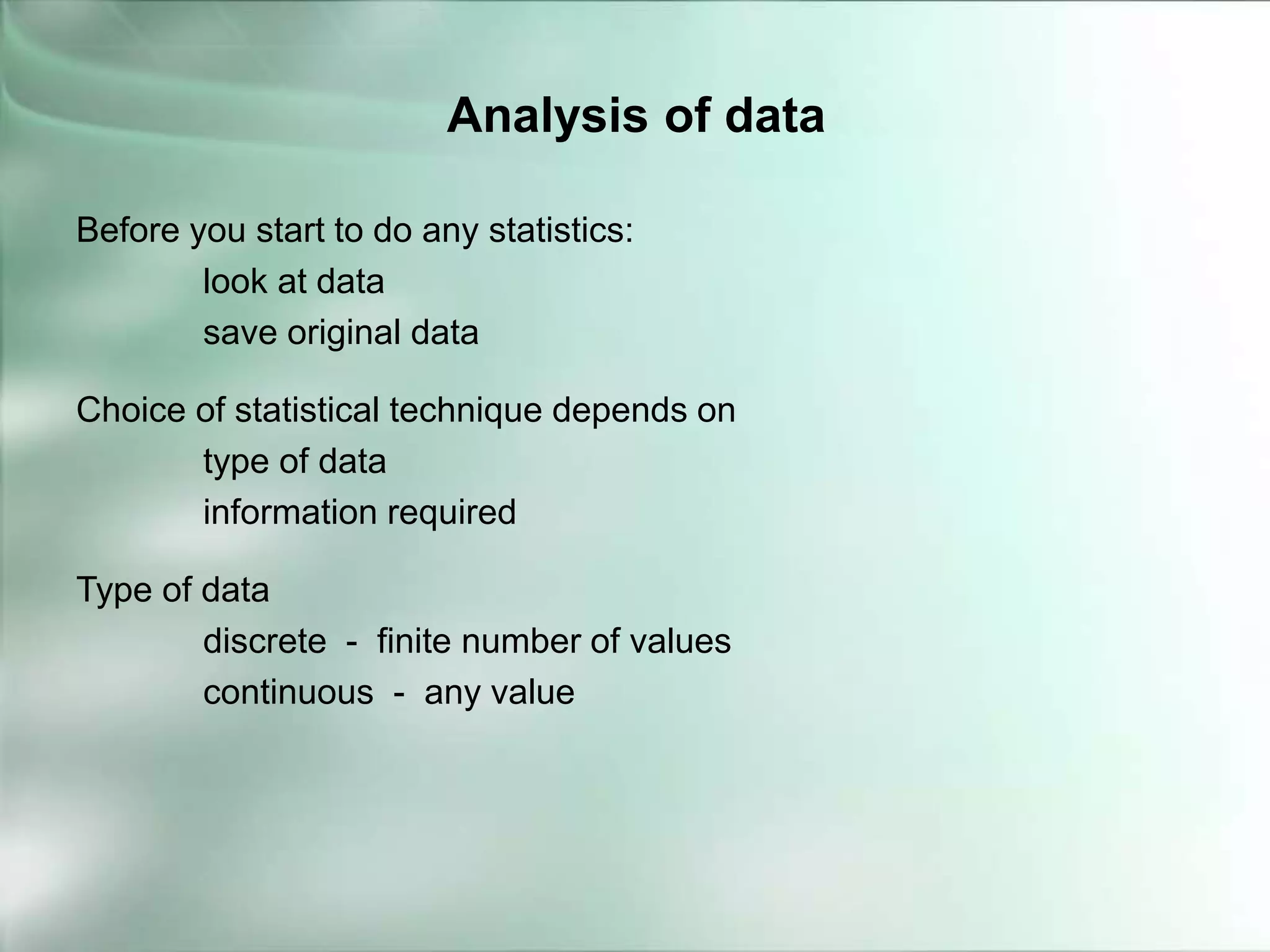 Analysis of data

Before you start to do any statistics:
look at data
save original data

Choice of statistical technique depends on
type of data
information required

Type of data
discrete - finite number of values
continuous - any value